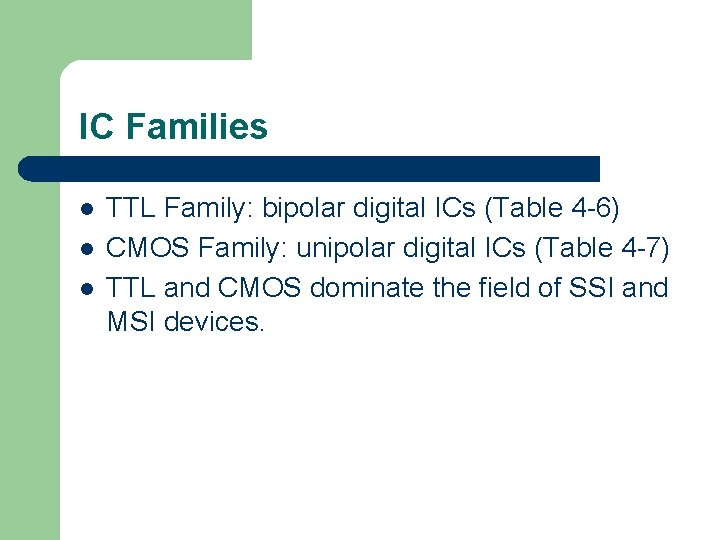 IC Families

- TTL Family: bipolar digital ICs (Table 4-6)
- CMOS Family: unipolar digital ICs (Table 4-7)
- TTL and CMOS dominate the field of SSI and MSI devices.